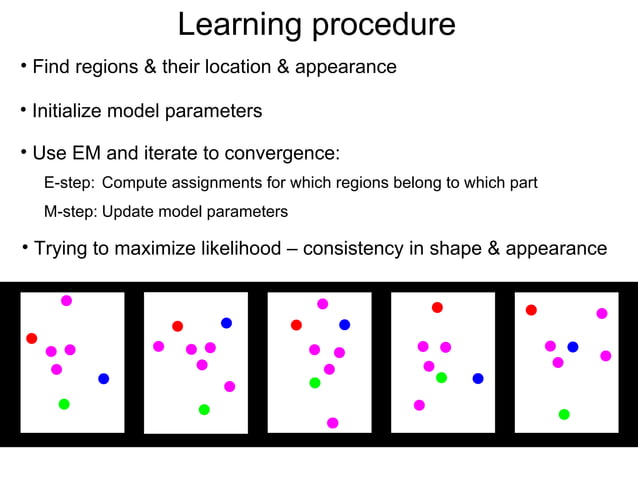 Learning procedure

• Find regions & their location & appearance

• Initialize model parameters

• Use EM and iterate to convergence:

E-step: Compute assignments for which regions belong to which part

M-step: Update model parameters

• Trying to maximize likelihood – consistency in shape & appearance